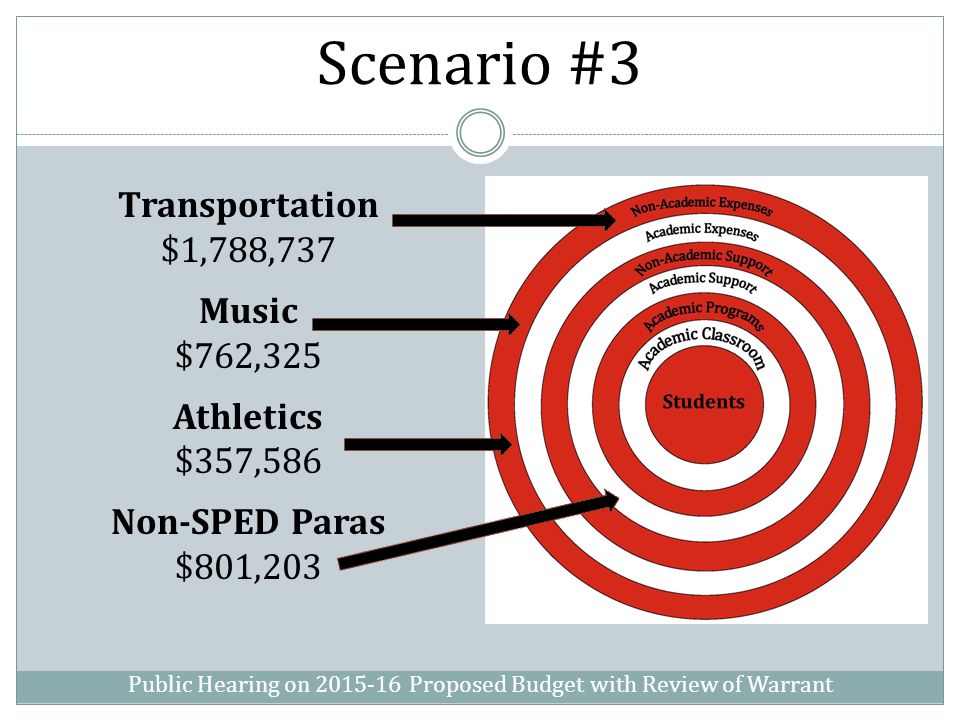 Scenario #3

Transportation
$1,788,737

Music
$762,325

Athletics
$357,586

Non-SPED Paras
$801,203

Non-Academic Expenses
Academic Expenses
Non-Academic Support
Academic Support
Academic Programs
Academic Classroom
Students

Public Hearing on 2015-16 Proposed Budget with Review of Warrant